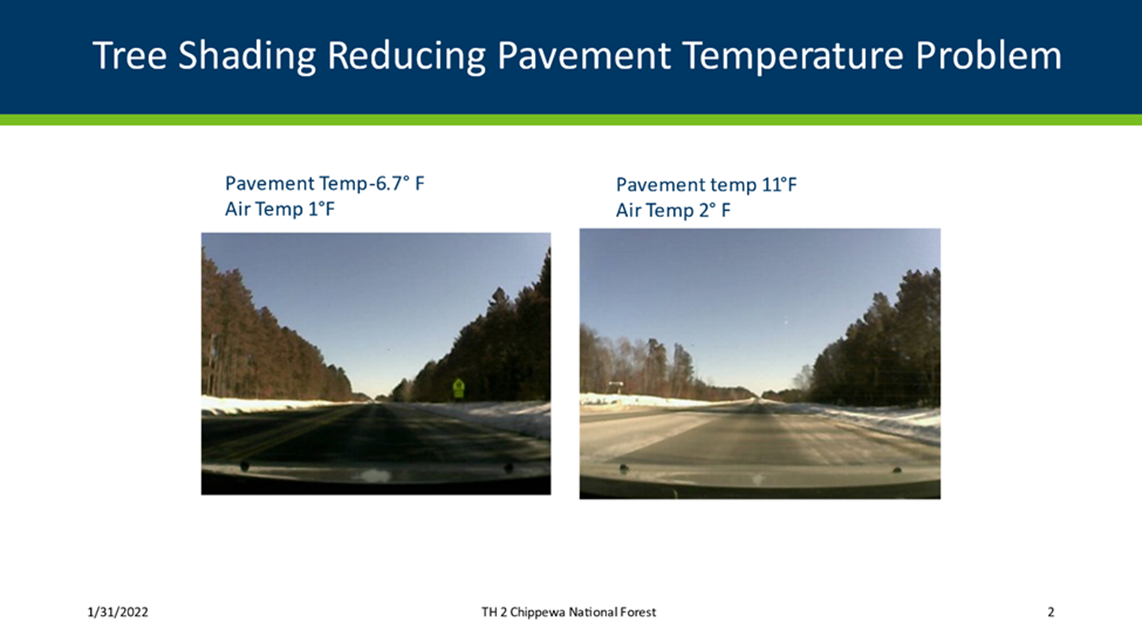 Tree Shading Reducing Pavement Temperature Problem

Pavement Temp-6.7° F
Air Temp 1°F

Pavement temp 11°F
Air Temp 2° F

1/31/2022

TH 2 Chippewa National Forest

2